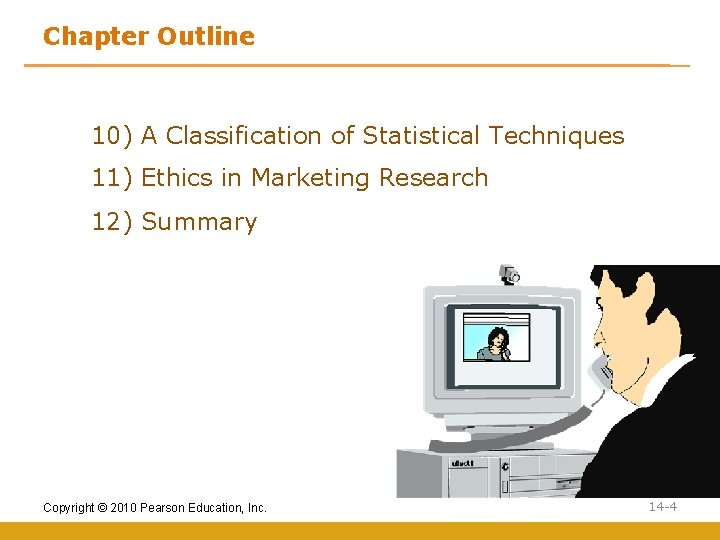 Chapter Outline

10) A Classification of Statistical Techniques

11) Ethics in Marketing Research

12) Summary

Copyright © 2010 Pearson Education, Inc.

14-4